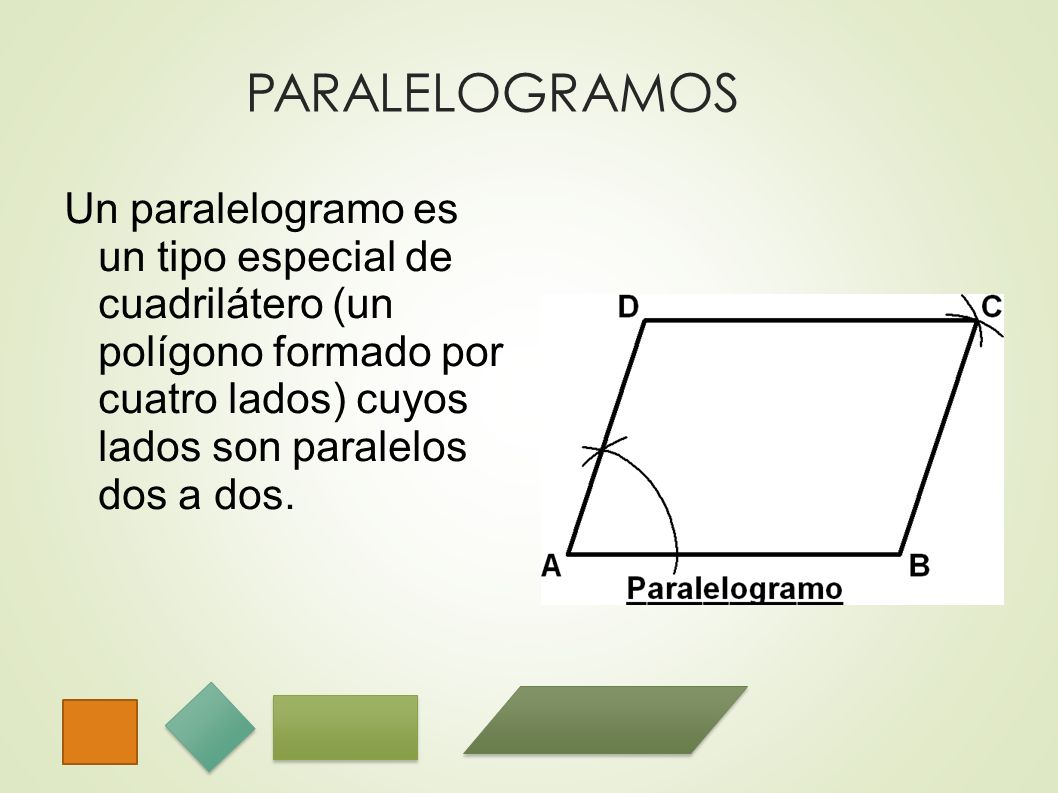 PARALELOGRAMOS

Un paralelogramo es un tipo especial de cuadrilátero (un polígono formado por cuatro lados) cuyos lados son paralelos dos a dos.

D C
A B
Paralelogramo